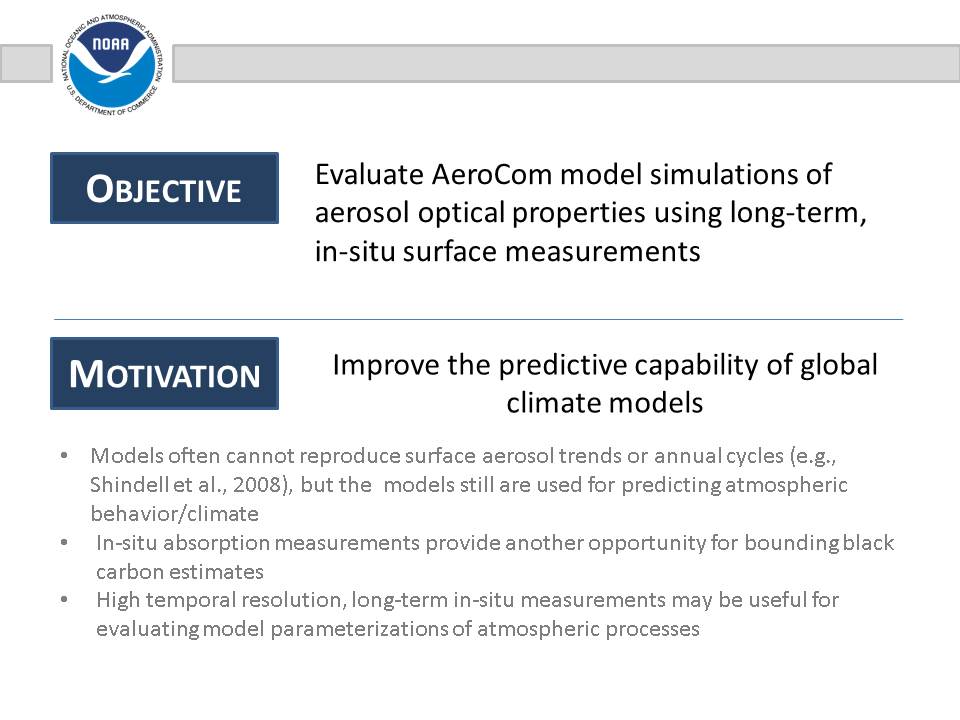 NATIONAL OCEANIC AND ATMOSPHERIC ADMINISTRATION
NOAA
U.S. DEPARTMENT OF COMMERCE

OBJECTIVE

Evaluate AeroCom model simulations of aerosol optical properties using long-term, in-situ surface measurements

MOTIVATION

Improve the predictive capability of global climate models

• Models often cannot reproduce surface aerosol trends or annual cycles (e.g., Shindell et al., 2008), but the models still are used for predicting atmospheric behavior/climate
• In-situ absorption measurements provide another opportunity for bounding black carbon estimates
• High temporal resolution, long-term in-situ measurements may be useful for evaluating model parameterizations of atmospheric processes